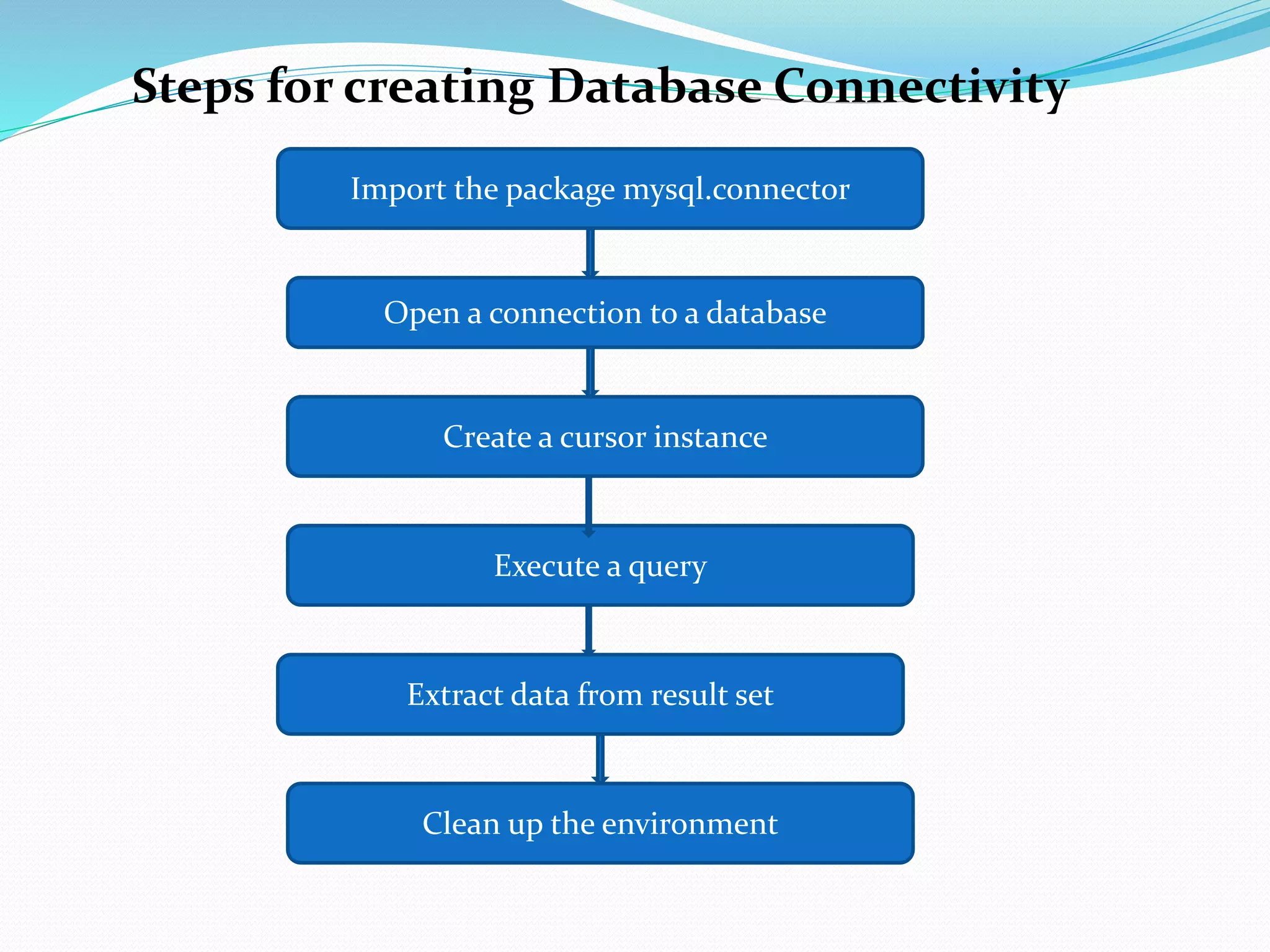 Steps for creating Database Connectivity

Import the package mysql.connector

Open a connection to a database

Create a cursor instance

Execute a query

Extract data from result set

Clean up the environment